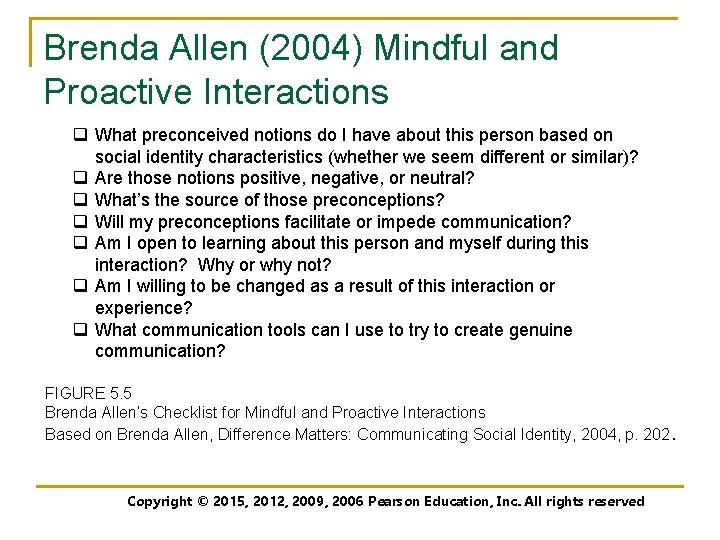 Brenda Allen (2004) Mindful and Proactive Interactions

❑ What preconceived notions do I have about this person based on social identity characteristics (whether we seem different or similar)?
❑ Are those notions positive, negative, or neutral?
❑ What's the source of those preconceptions?
❑ Will my preconceptions facilitate or impede communication?
❑ Am I open to learning about this person and myself during this interaction? Why or why not?
❑ Am I willing to be changed as a result of this interaction or experience?
❑ What communication tools can I use to try to create genuine communication?

FIGURE 5.5
Brenda Allen's Checklist for Mindful and Proactive Interactions
Based on Brenda Allen, Difference Matters: Communicating Social Identity, 2004, p. 202.

Copyright © 2015, 2012, 2009, 2006 Pearson Education, Inc. All rights reserved